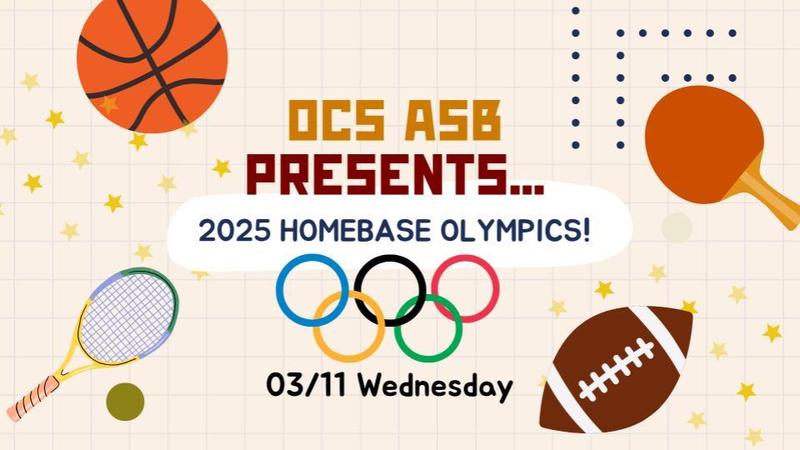 OCS ASB
PRESENTS...
2025 HOMEBASE OLYMPICS!
03/11 Wednesday